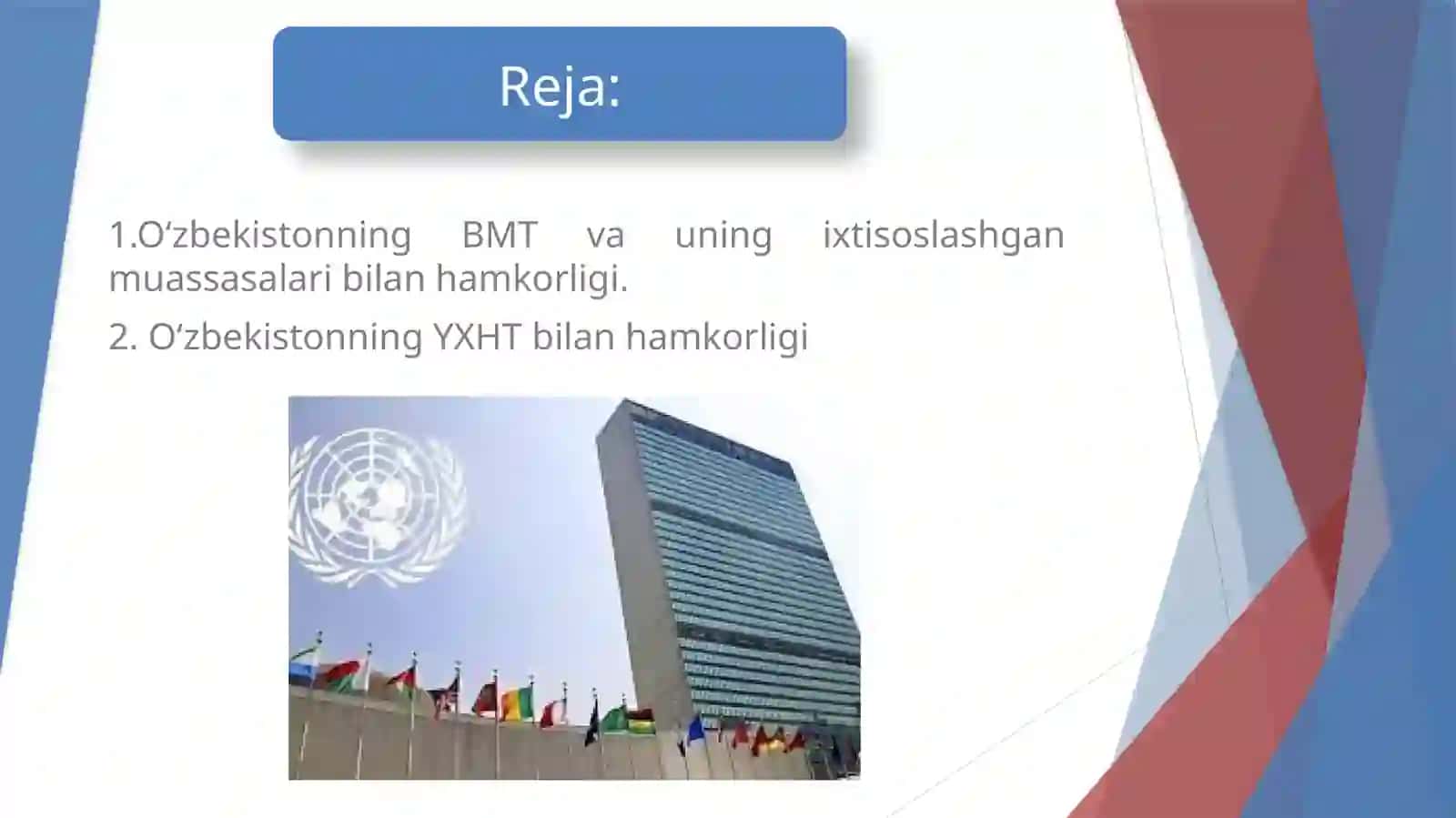 Reja:

1.O‘zbekistonning BMT va uning ixtisoslashgan muassasalari bilan hamkorligi.

2. O‘zbekistonning YXHT bilan hamkorligi